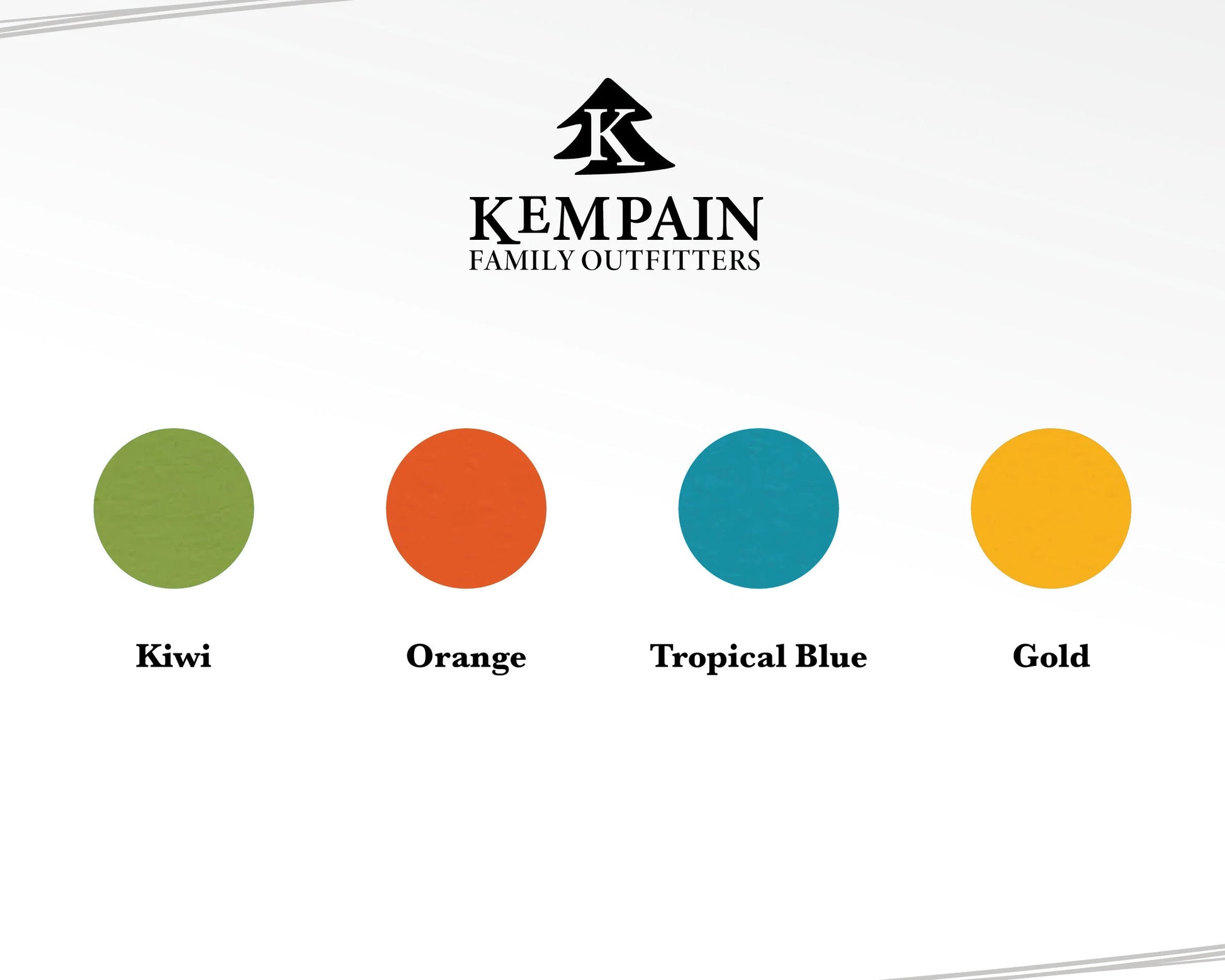 K

KEMPAIN
FAMILY OUTFITTERS

Kiwi

Orange

Tropical Blue

Gold